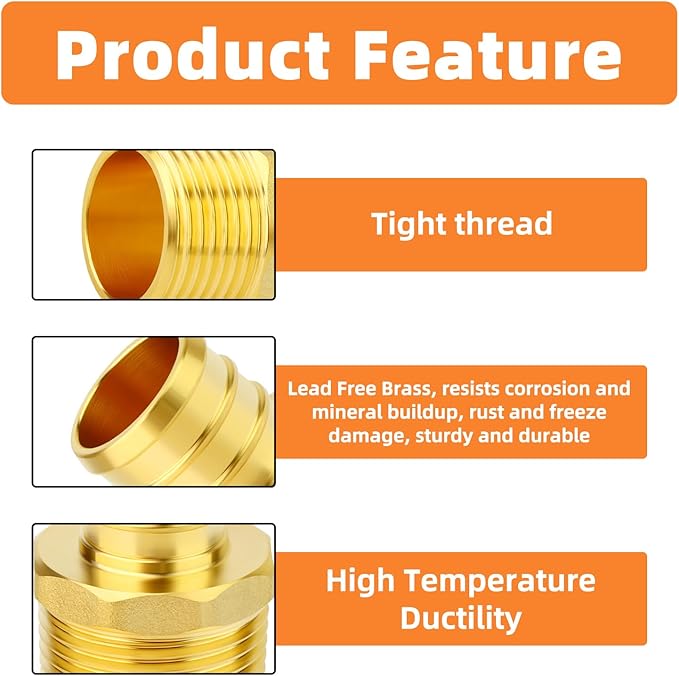 Product Feature

Tight thread

Lead Free Brass, resists corrosion and mineral buildup, rust and freeze damage, sturdy and durable

High Temperature Ductility